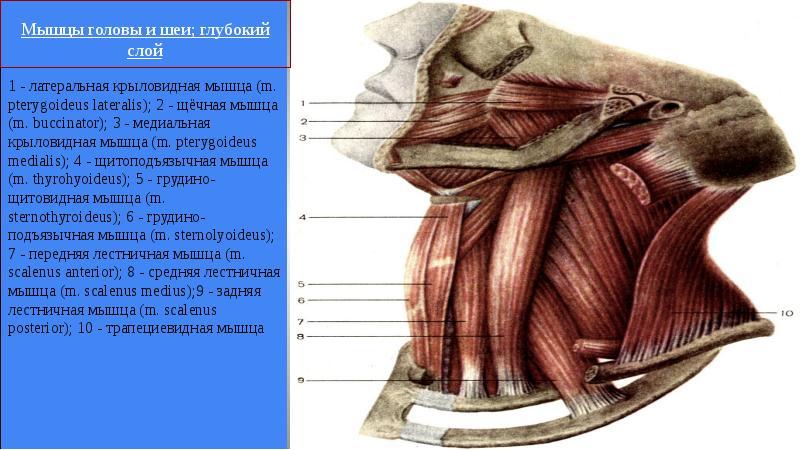 Мышцы головы и шеи; глубокий слой

1 - латеральная крыловидная мышца (m. pterygoideus lateralis); 2 - щёчная мышца (m. buccinator); 3 - медиальная крыловидная мышца (m. pterygoideus medialis); 4 - щитоподъязычная мышца (m. thyrohyoideus); 5 - грудино-щитовидная мышца (m. sternothyroideus); 6 - грудино-подъязычная мышца (m. sternolyoideus); 7 - передняя лестничная мышца (m. scalenus anterior); 8 - средняя лестничная мышца (m. scalenus medius);9 - задняя лестничная мышца (m. scalenus posterior); 10 - трапециевидная мышца

1
2
3
4
5
6
7
8
9
10